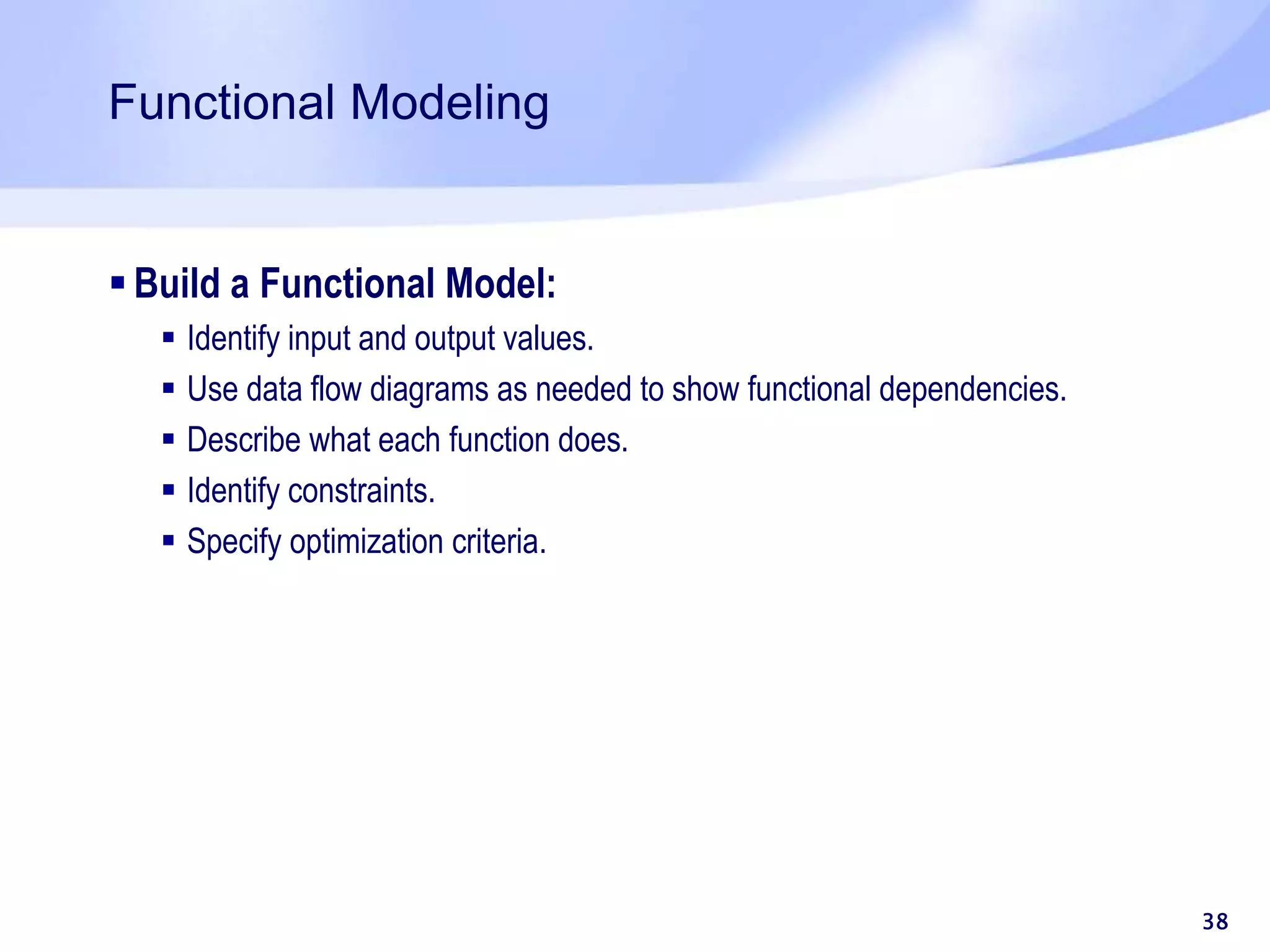 Functional Modeling

▪ Build a Functional Model:
  ▪ Identify input and output values.
  ▪ Use data flow diagrams as needed to show functional dependencies.
  ▪ Describe what each function does.
  ▪ Identify constraints.
  ▪ Specify optimization criteria.

38